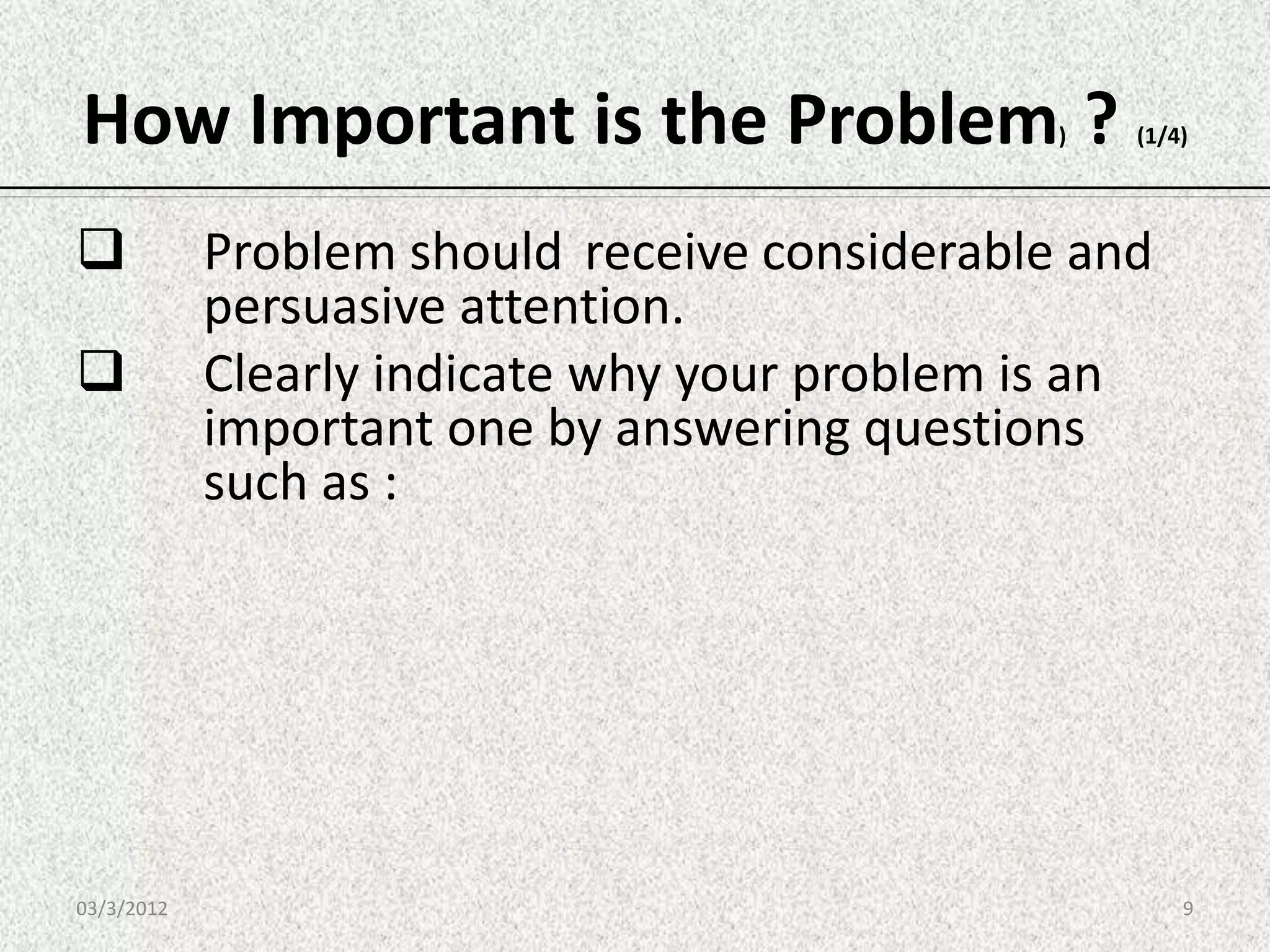 How Important is the Problem) ? (1/4)

❑ Problem should receive considerable and persuasive attention.

❑ Clearly indicate why your problem is an important one by answering questions such as :

03/3/2012

9